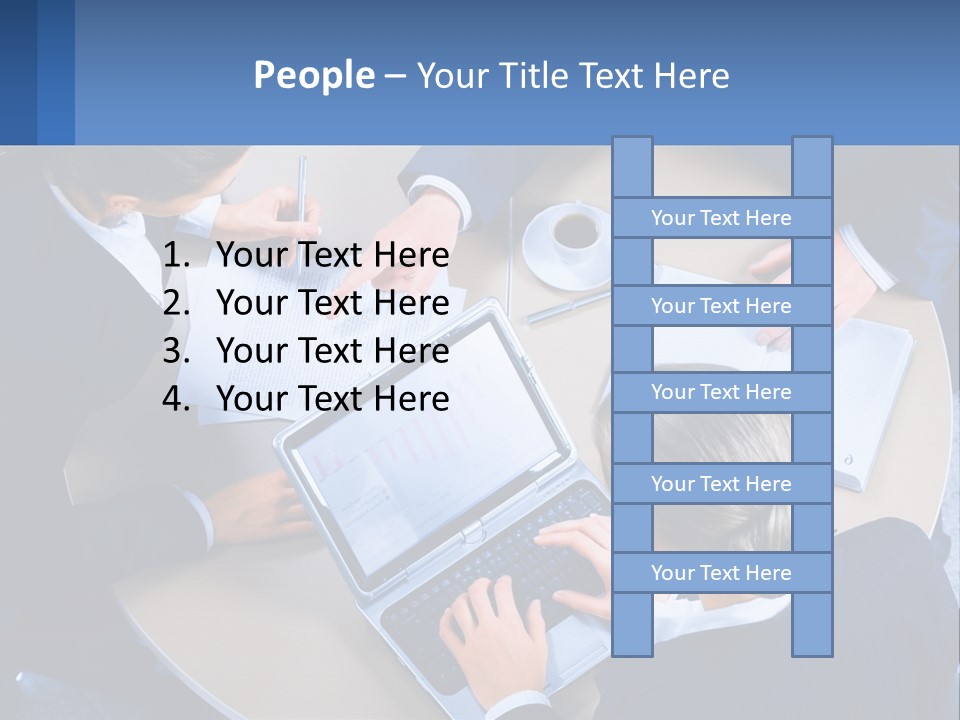 People – Your Title Text Here

1. Your Text Here
2. Your Text Here
3. Your Text Here
4. Your Text Here

Your Text Here

Your Text Here

Your Text Here

Your Text Here

Your Text Here